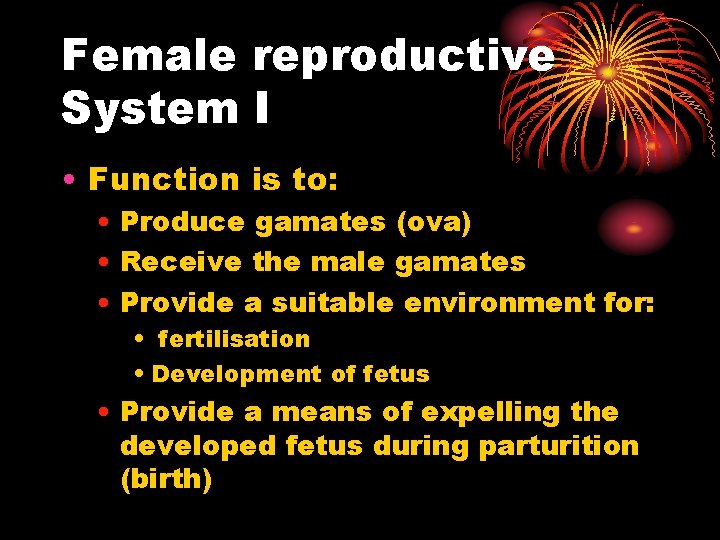 Female reproductive System I

• Function is to:
• Produce gamates (ova)
• Receive the male gamates
• Provide a suitable environment for:
• fertilisation
• Development of fetus
• Provide a means of expelling the developed fetus during parturition (birth)